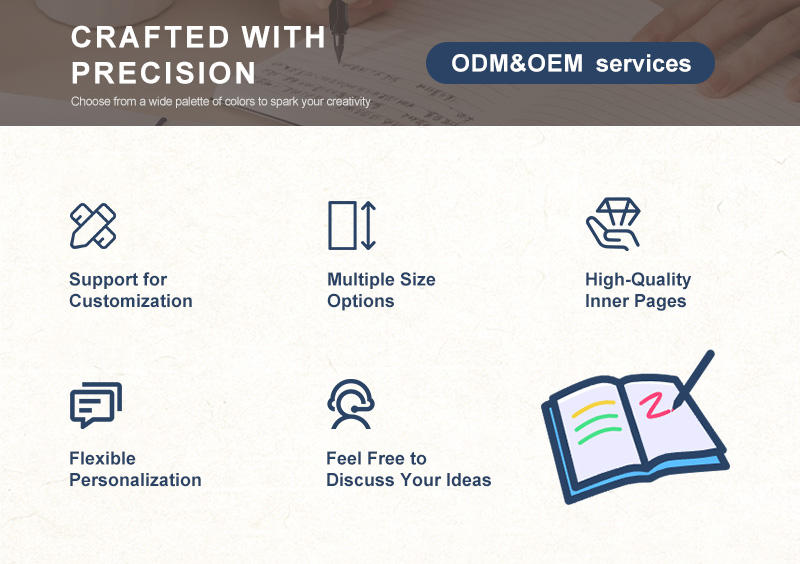 CRAFTED WITH PRECISION

Choose from a wide palette of colors to spark your creativity

ODM&OEM services

Support for Customization

Multiple Size Options

High-Quality Inner Pages

Flexible Personalization

Feel Free to Discuss Your Ideas